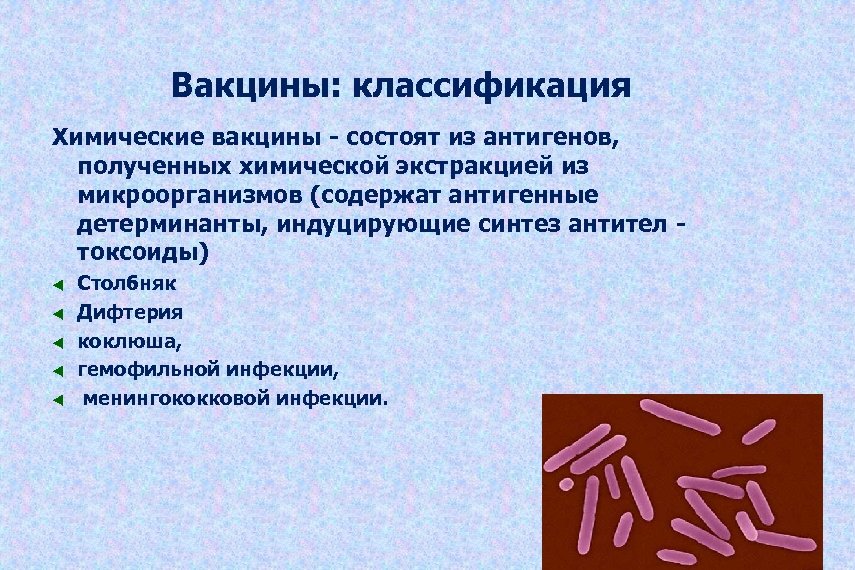 Вакцины: классификация

Химические вакцины - состоят из антигенов, полученных химической экстракцией из микроорганизмов (содержат антигенные детерминанты, индуцирующие синтез антител - токсоиды)

Столбняк
Дифтерия
коклюша,
гемофильной инфекции,
менингококковой инфекции.